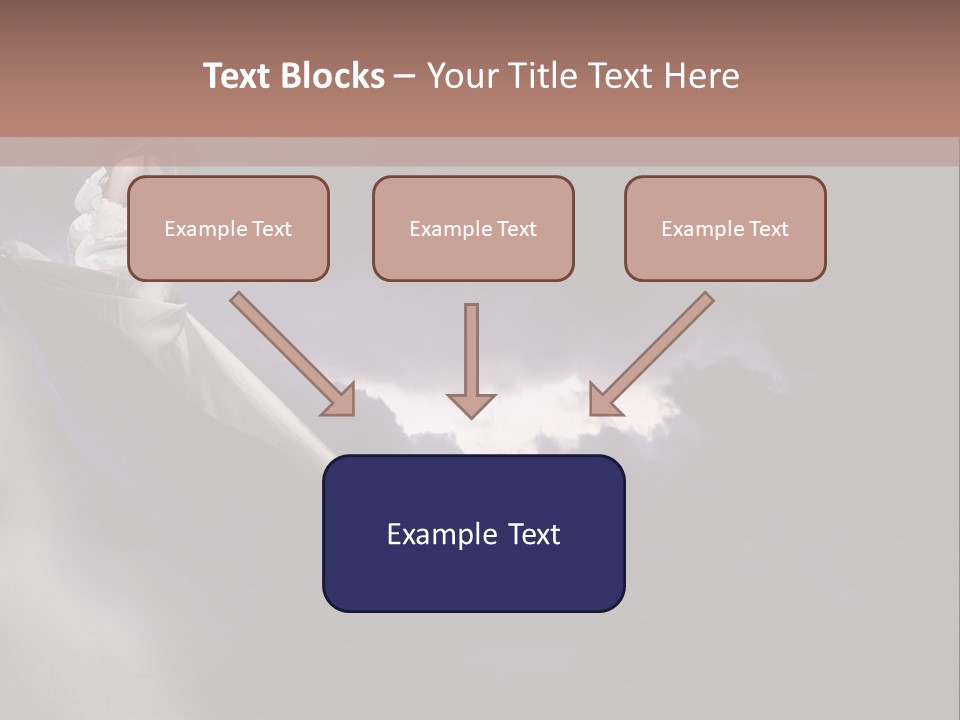 Text Blocks – Your Title Text Here

Example Text

Example Text

Example Text

Example Text